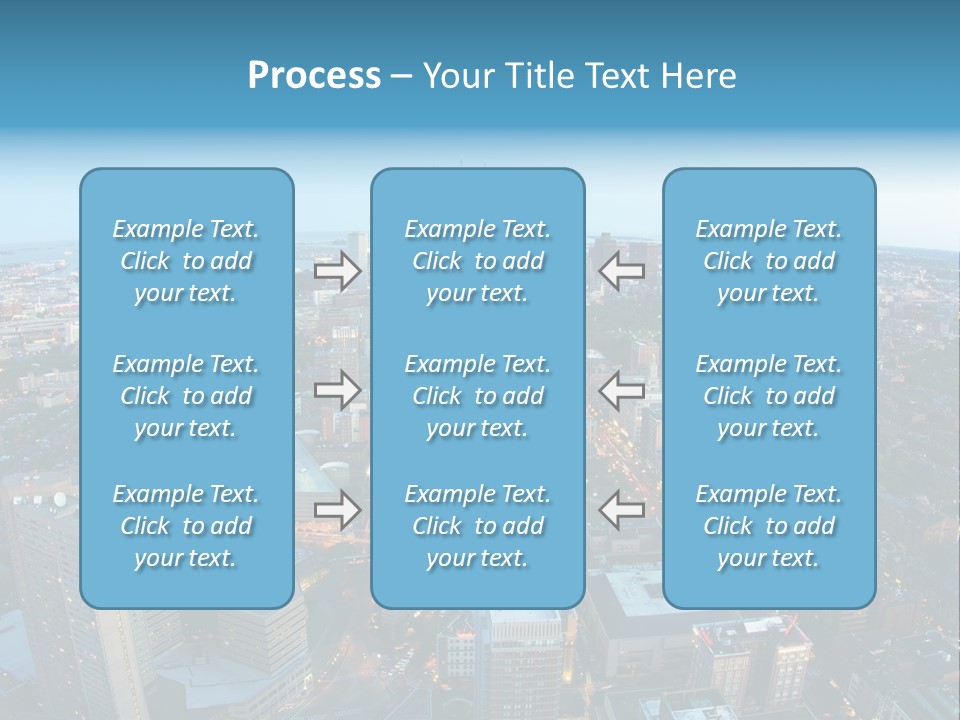 Process – Your Title Text Here

Example Text. Click to add your text.

Example Text. Click to add your text.

Example Text. Click to add your text.

Example Text. Click to add your text.

Example Text. Click to add your text.

Example Text. Click to add your text.

Example Text. Click to add your text.

Example Text. Click to add your text.

Example Text. Click to add your text.